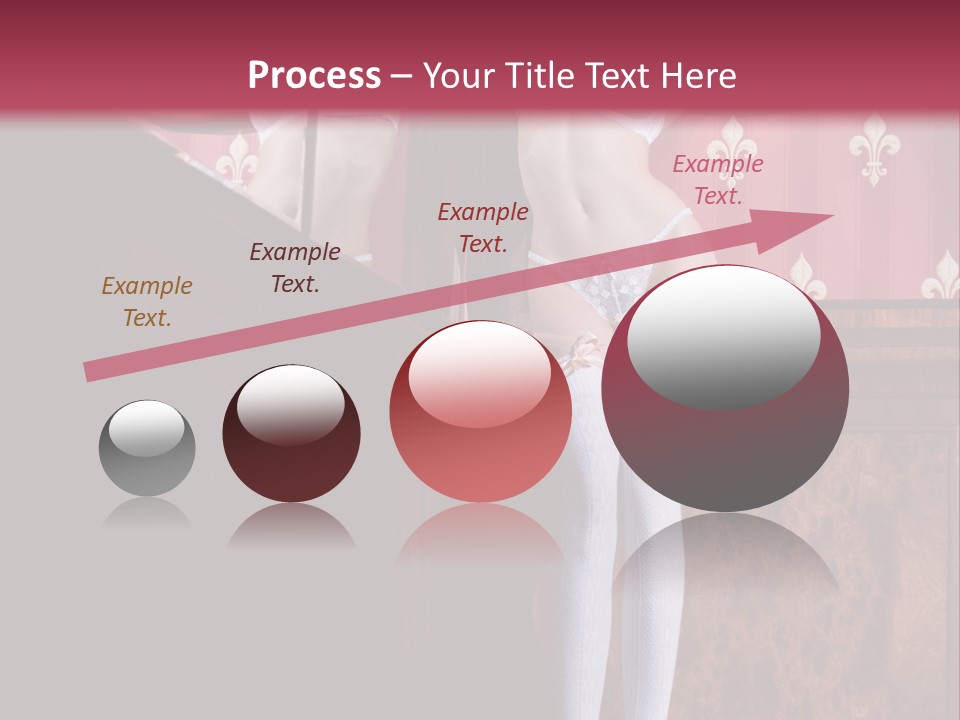 Process – Your Title Text Here

Example Text.

Example Text.

Example Text.

Example Text.